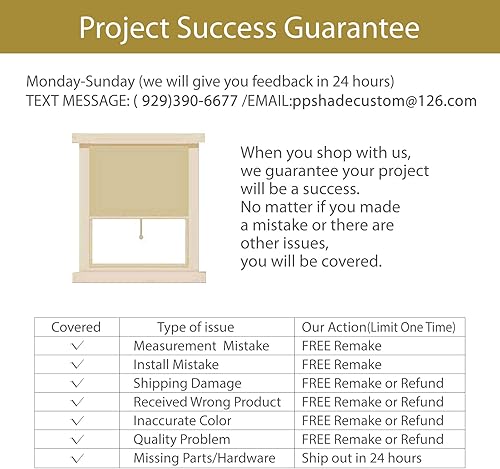 Project Success Guarantee

Monday-Sunday (we will give you feedback in 24 hours)
TEXT MESSAGE: ( 929)390-6677 /EMAIL:ppshadecustom@126.com

When you shop with us, we guarantee your project will be a success. No matter if you made a mistake or there are other issues, you will be covered.

| Covered | Type of issue | Our Action(Limit One Time) |
|---|---|---|
| ✓ | Measurement Mistake | FREE Remake |
| ✓ | Install Mistake | FREE Remake |
| ✓ | Shipping Damage | FREE Remake or Refund |
| ✓ | Received Wrong Product | FREE Remake or Refund |
| ✓ | Inaccurate Color | FREE Remake or Refund |
| ✓ | Quality Problem | FREE Remake or Refund |
| ✓ | Missing Parts/Hardware | Ship out in 24 hours |